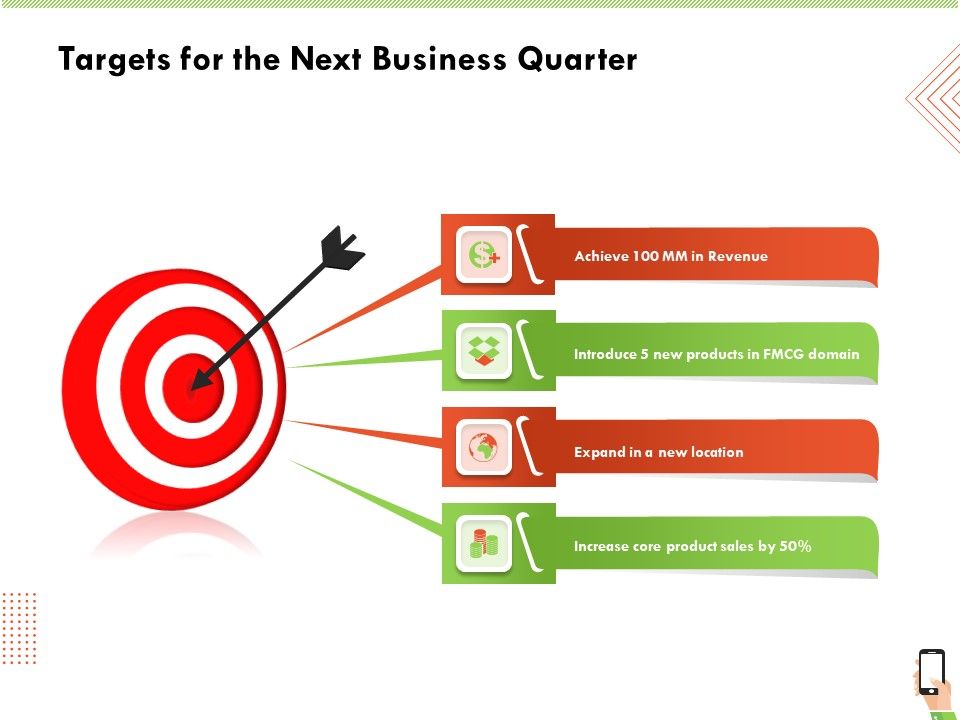 Targets for the Next Business Quarter

Achieve 100 MM in Revenue

Introduce 5 new products in FMCG domain

Expand in a new location

Increase core product sales by 50%